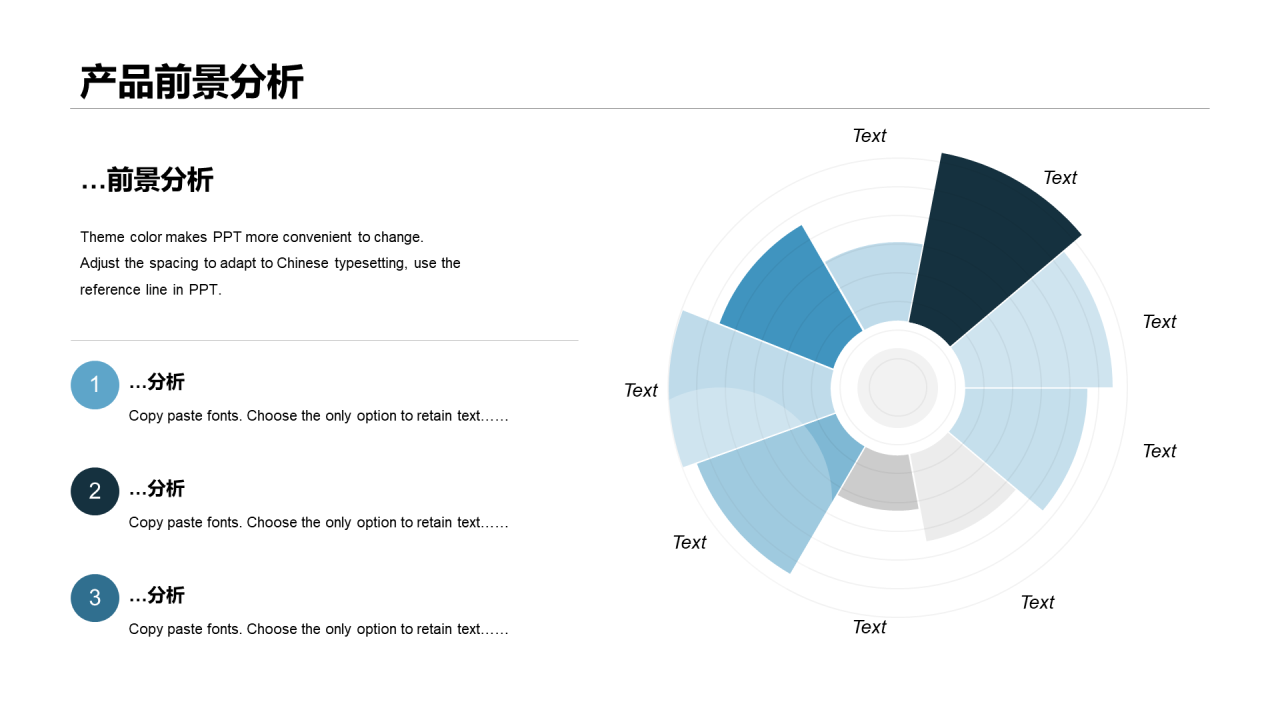 产品前景分析

…前景分析

Theme color makes PPT more convenient to change. Adjust the spacing to adapt to Chinese typesetting, use the reference line in PPT.

1
…分析
Copy paste fonts. Choose the only option to retain text……

2
…分析
Copy paste fonts. Choose the only option to retain text……

3
…分析
Copy paste fonts. Choose the only option to retain text……

Text
Text
Text
Text
Text
Text
Text
Text